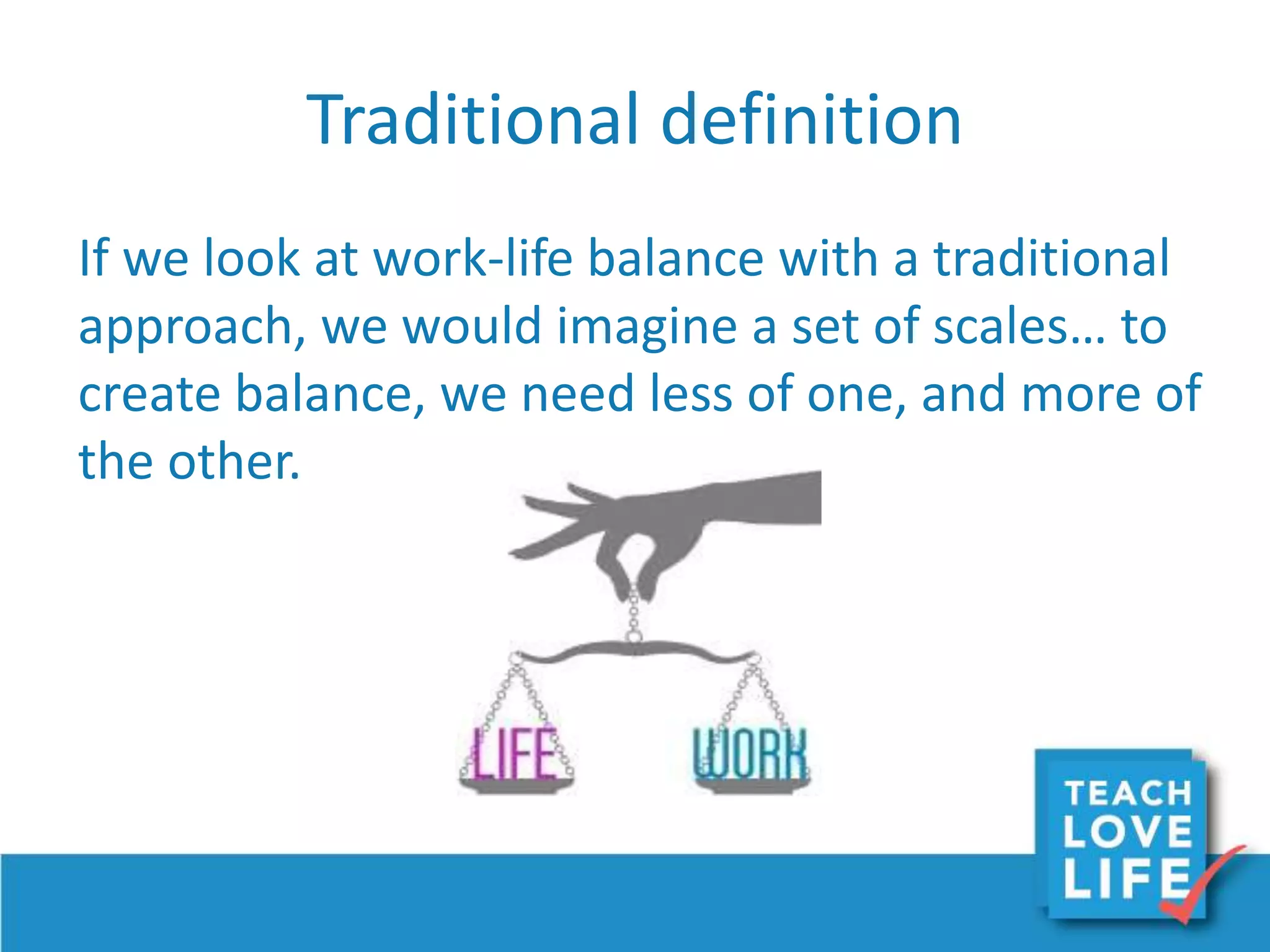 Traditional definition

If we look at work-life balance with a traditional approach, we would imagine a set of scales… to create balance, we need less of one, and more of the other.

LIFE

WORK

TEACH LOVE LIFE